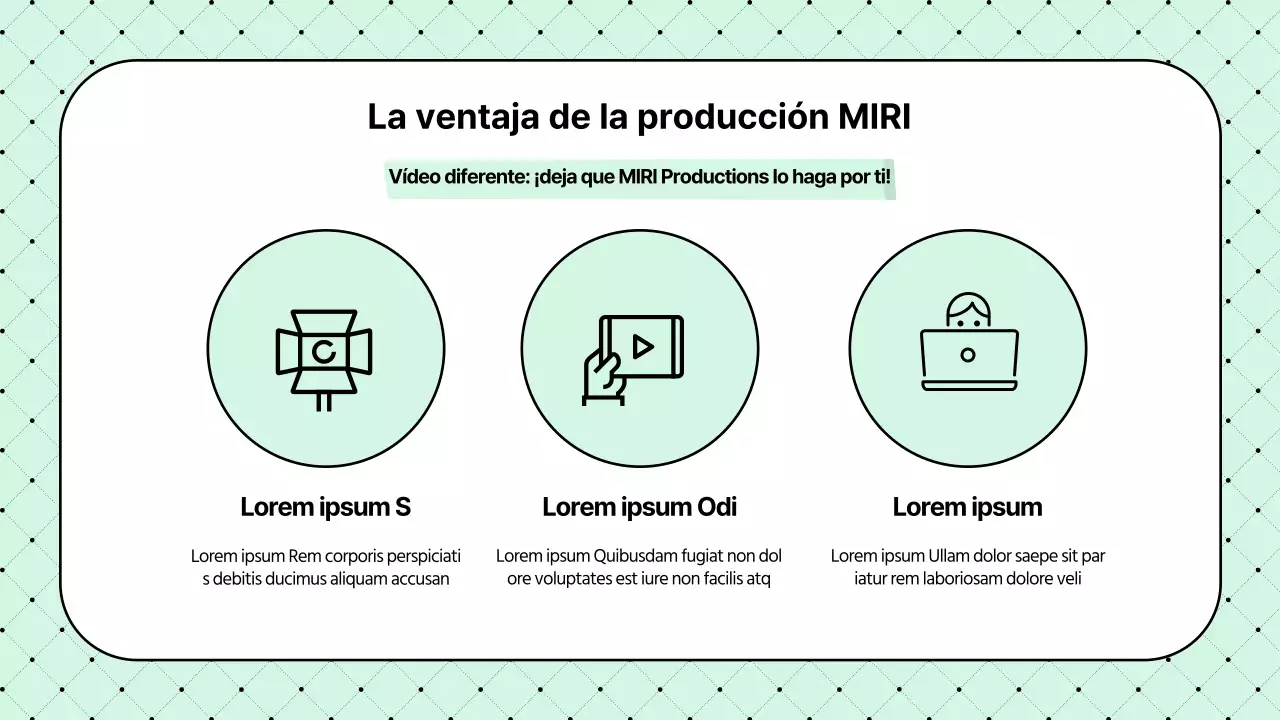 La ventaja de la producción MIRI

Vídeo diferente: ¡deja que MIRI Productions lo haga por ti!

Lorem ipsum S

Lorem ipsum Rem corporis perspiciati s debitis ducimus aliquam accusan

Lorem ipsum Odi

Lorem ipsum Quibusdam fugiat non dol ore voluptates est iure non facilis atq

Lorem ipsum

Lorem ipsum Ullam dolor saepe sit par iatur rem laboriosam dolore veli